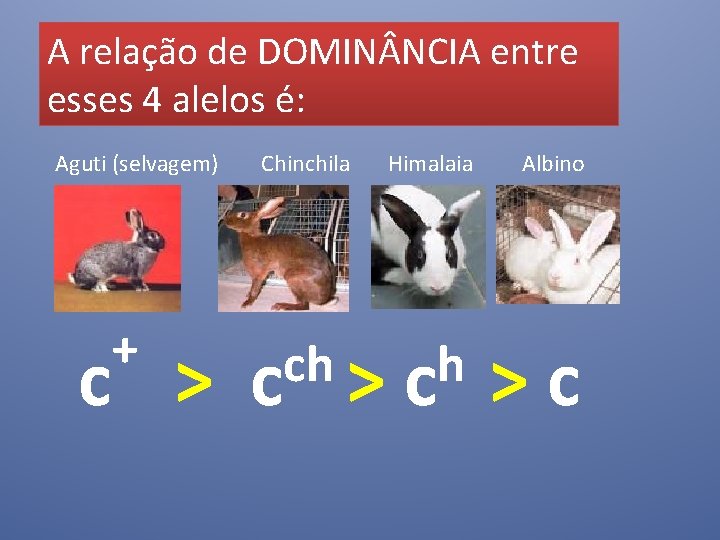 A relação de DOMINÂNCIA entre esses 4 alelos é:

Aguti (selvagem) Chinchila Himalaia Albino

$c^{+} > c^{ch} > c^{h} > c$